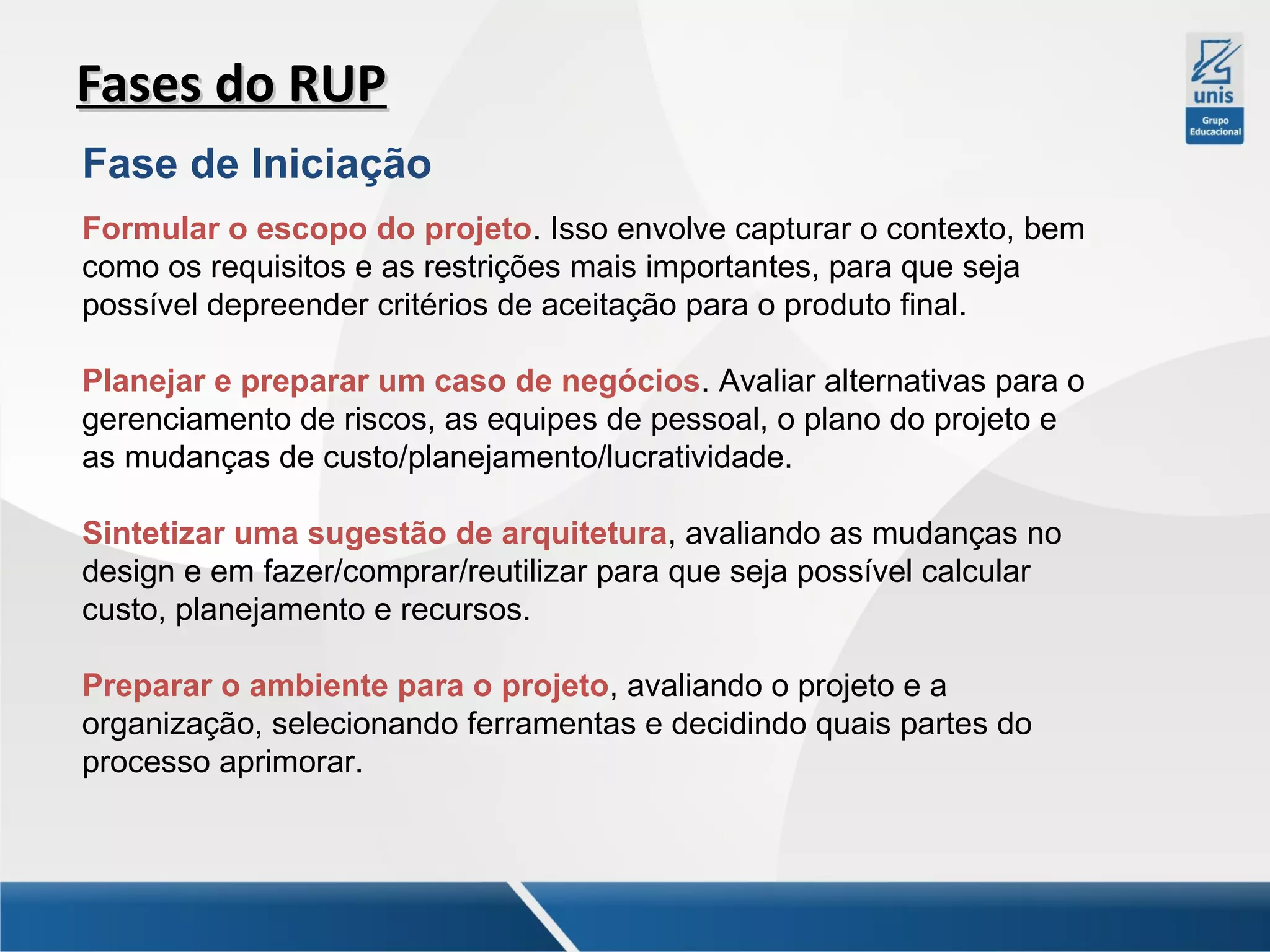 Fases do RUP

unis
Grupo Educacional

Fase de Iniciação

Formular o escopo do projeto. Isso envolve capturar o contexto, bem como os requisitos e as restrições mais importantes, para que seja possível depreender critérios de aceitação para o produto final.

Planejar e preparar um caso de negócios. Avaliar alternativas para o gerenciamento de riscos, as equipes de pessoal, o plano do projeto e as mudanças de custo/planejamento/lucratividade.

Sintetizar uma sugestão de arquitetura, avaliando as mudanças no design e em fazer/comprar/reutilizar para que seja possível calcular custo, planejamento e recursos.

Preparar o ambiente para o projeto, avaliando o projeto e a organização, selecionando ferramentas e decidindo quais partes do processo aprimorar.